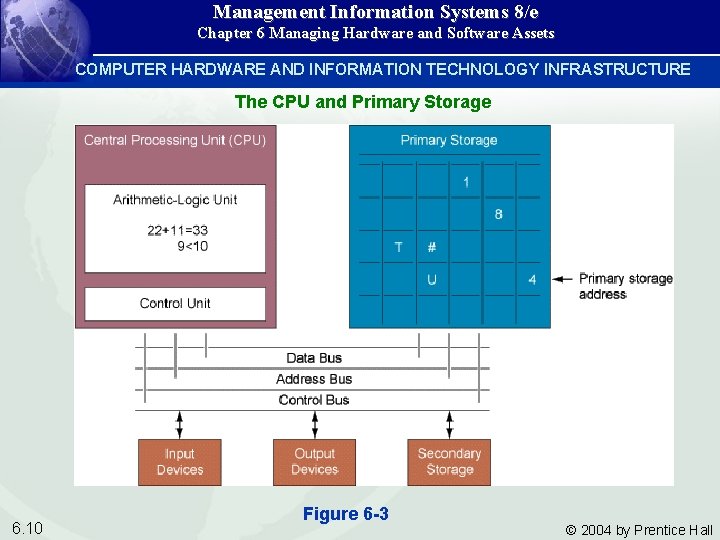 Management Information Systems 8/e
Chapter 6 Managing Hardware and Software Assets

COMPUTER HARDWARE AND INFORMATION TECHNOLOGY INFRASTRUCTURE

The CPU and Primary Storage

Central Processing Unit (CPU)

Arithmetic-Logic Unit

22+11=33
9<10

Control Unit

Primary Storage

1
8
T #
U 4

Primary storage address

Data Bus
Address Bus
Control Bus

Input Devices

Output Devices

Secondary Storage

Figure 6-3

6.10

© 2004 by Prentice Hall